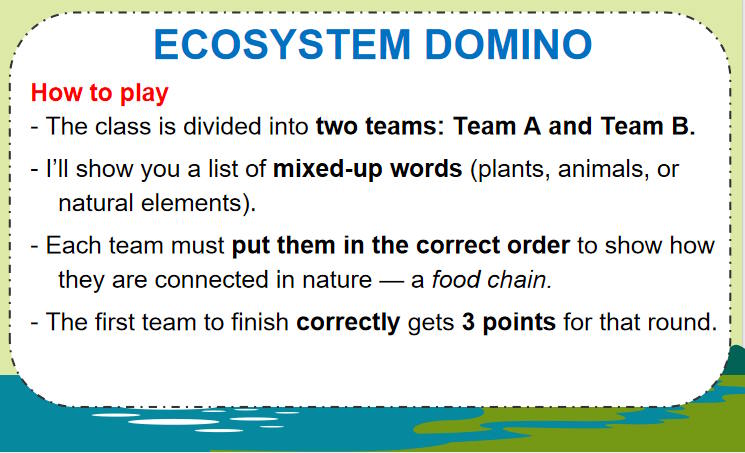 ECOSYSTEM DOMINO

How to play

- The class is divided into two teams: Team A and Team B.

- I'll show you a list of mixed-up words (plants, animals, or natural elements).

- Each team must put them in the correct order to show how they are connected in nature — a food chain.

- The first team to finish correctly gets 3 points for that round.